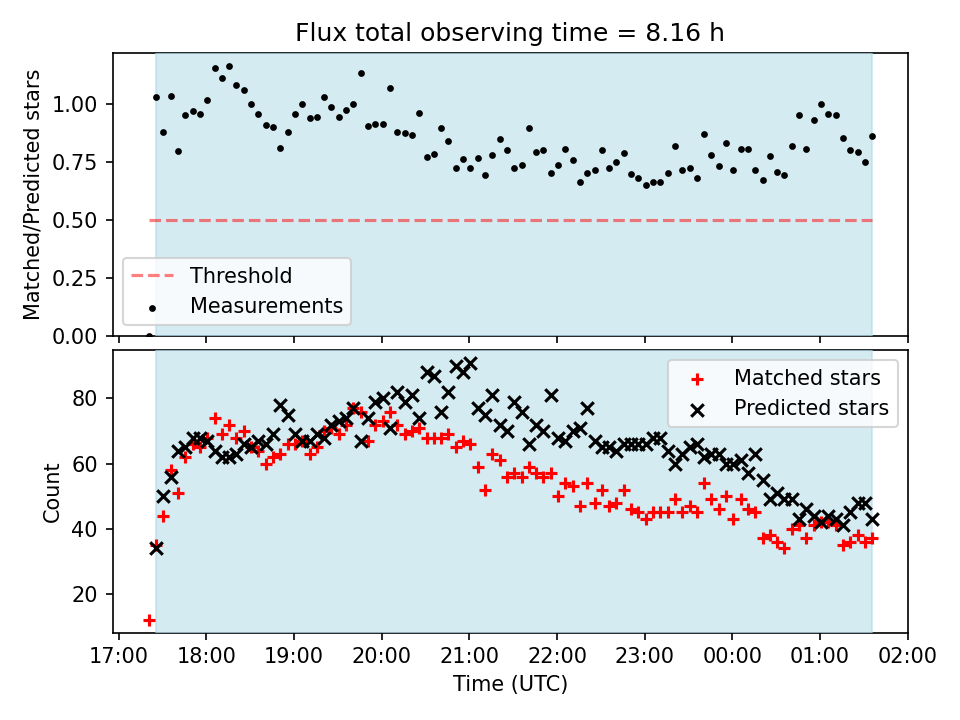 Flux total observing time = 8.16 h

Matched/Predicted stars

1.00
0.75
0.50
0.25
0.00

Threshold
Measurements

Count

80
60
40
20

Matched stars
Predicted stars

17:00
18:00
19:00
20:00
21:00
22:00
23:00
00:00
01:00
02:00

Time (UTC)